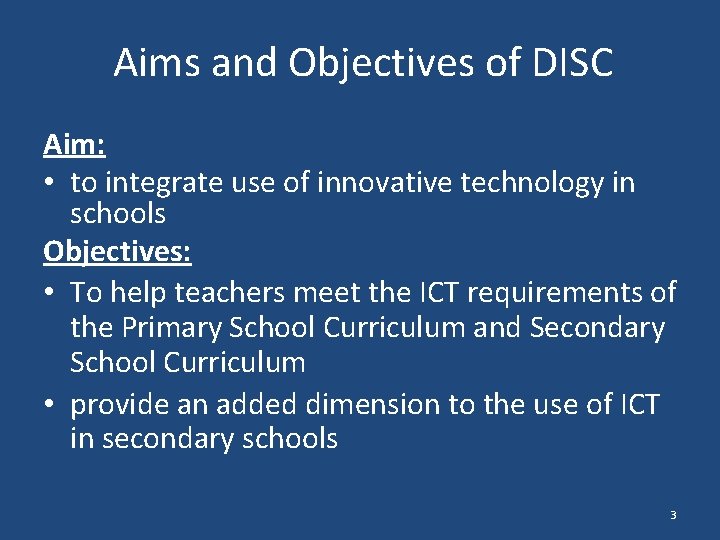 Aims and Objectives of DISC

Aim:

• to integrate use of innovative technology in schools

Objectives:

• To help teachers meet the ICT requirements of the Primary School Curriculum and Secondary School Curriculum

• provide an added dimension to the use of ICT in secondary schools

3